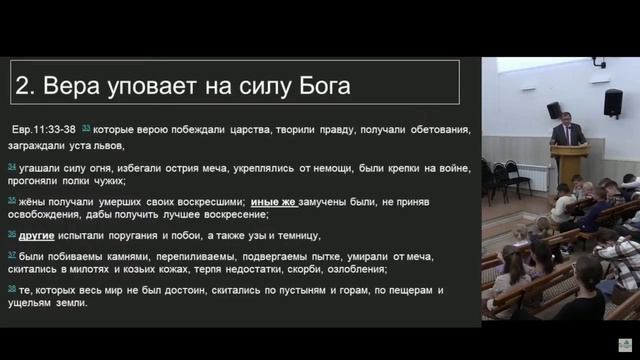 2. Вера уповает на силу Бога

Евр.11:33-38 33 которые верою побеждали царства, творили правду, получали обетования, заграждали уста львов,

34 угашали силу огня, избегали острия меча, укреплялись от немощи, были крепки на войне, прогоняли полки чужих;

35 жёны получали умерших своих воскресшими; иные же замучены были, не приняв освобождения, дабы получить лучшее воскресение;

36 другие испытали поругания и побои, а также узы и темницу,

37 были побиваемы камнями, перепиливаемы, подвергаемы пытке, умирали от меча, скитались в милотях и козьих кожах, терпя недостатки, скорби, озлобления;

38 те, которых весь мир не был достоин, скитались по пустыням и горам, по пещерам и ущельям земли.